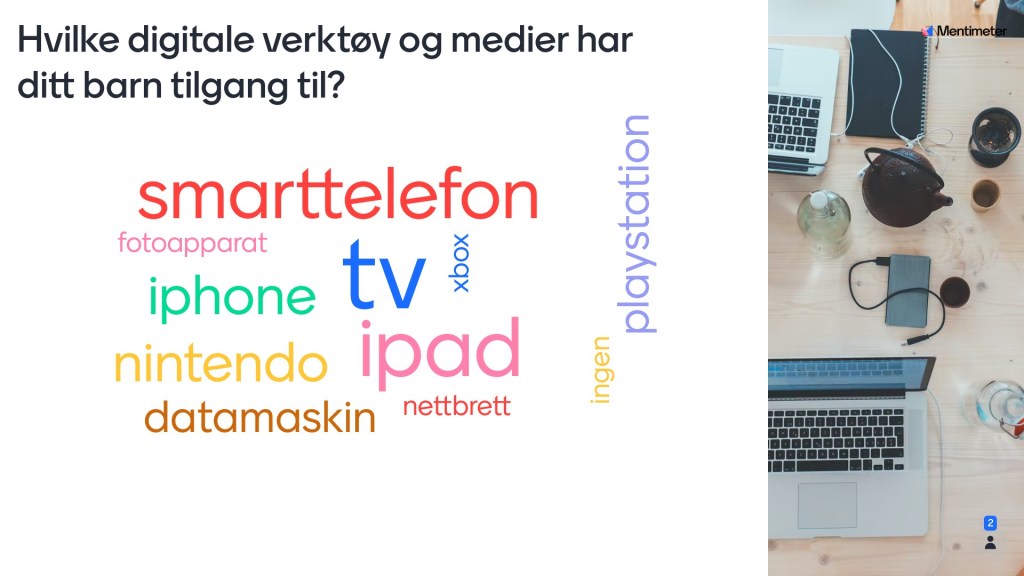 Hvilke digitale verktøy og medier har ditt barn tilgang til?

smarttelefon
fotoapparat
tv
xbox
playstation
iphone
nintendo
ipad
ingen
datamaskin
nettbrett

Mentimeter

2